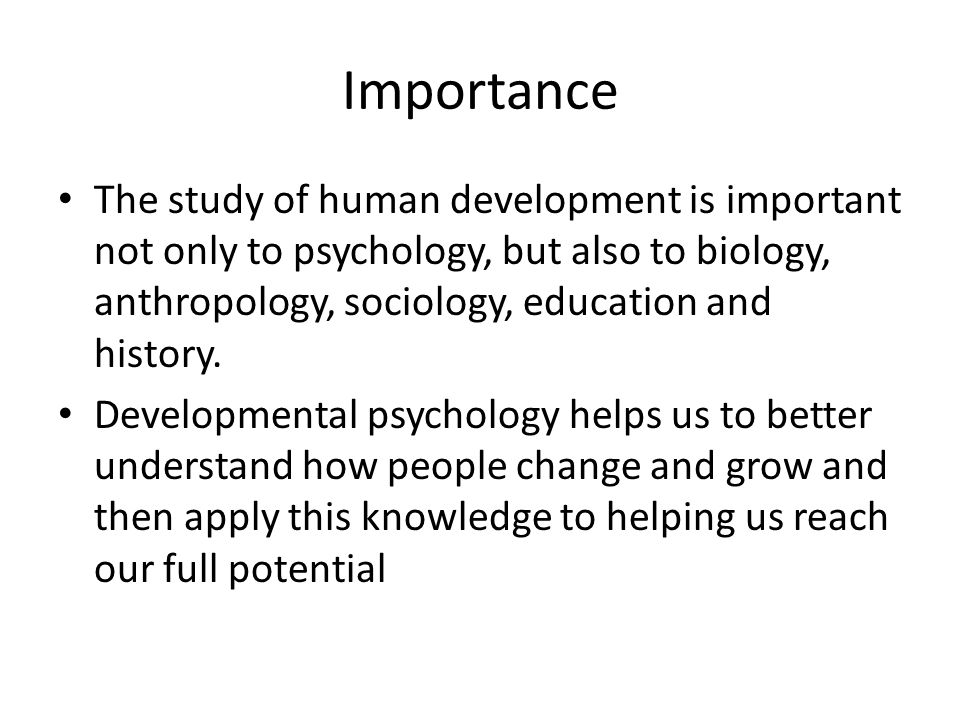 Importance

• The study of human development is important not only to psychology, but also to biology, anthropology, sociology, education and history.

• Developmental psychology helps us to better understand how people change and grow and then apply this knowledge to helping us reach our full potential